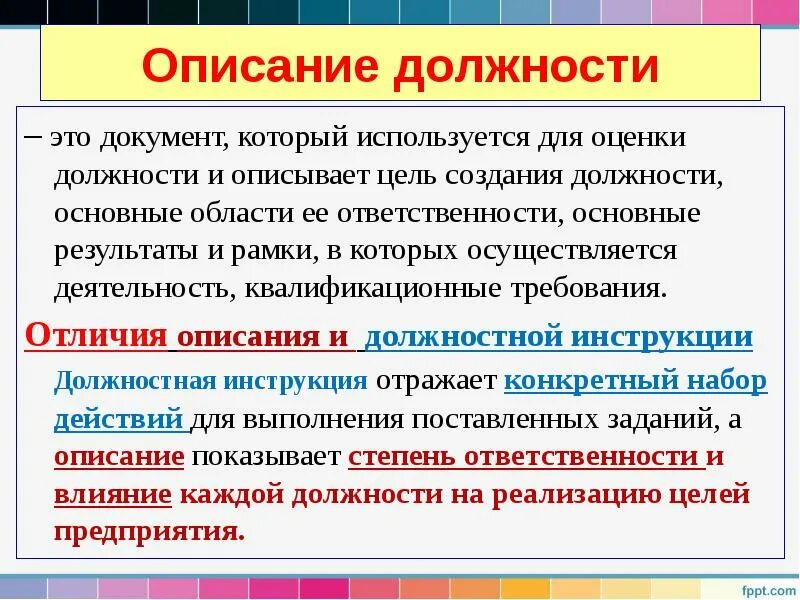 Описание должности

– это документ, который используется для оценки должности и описывает цель создания должности, основные области ее ответственности, основные результаты и рамки, в которых осуществляется деятельность, квалификационные требования.

Отличия описания и должностной инструкции

Должностная инструкция отражает конкретный набор действий для выполнения поставленных заданий, а описание показывает степень ответственности и влияние каждой должности на реализацию целей предприятия.

fppt.com